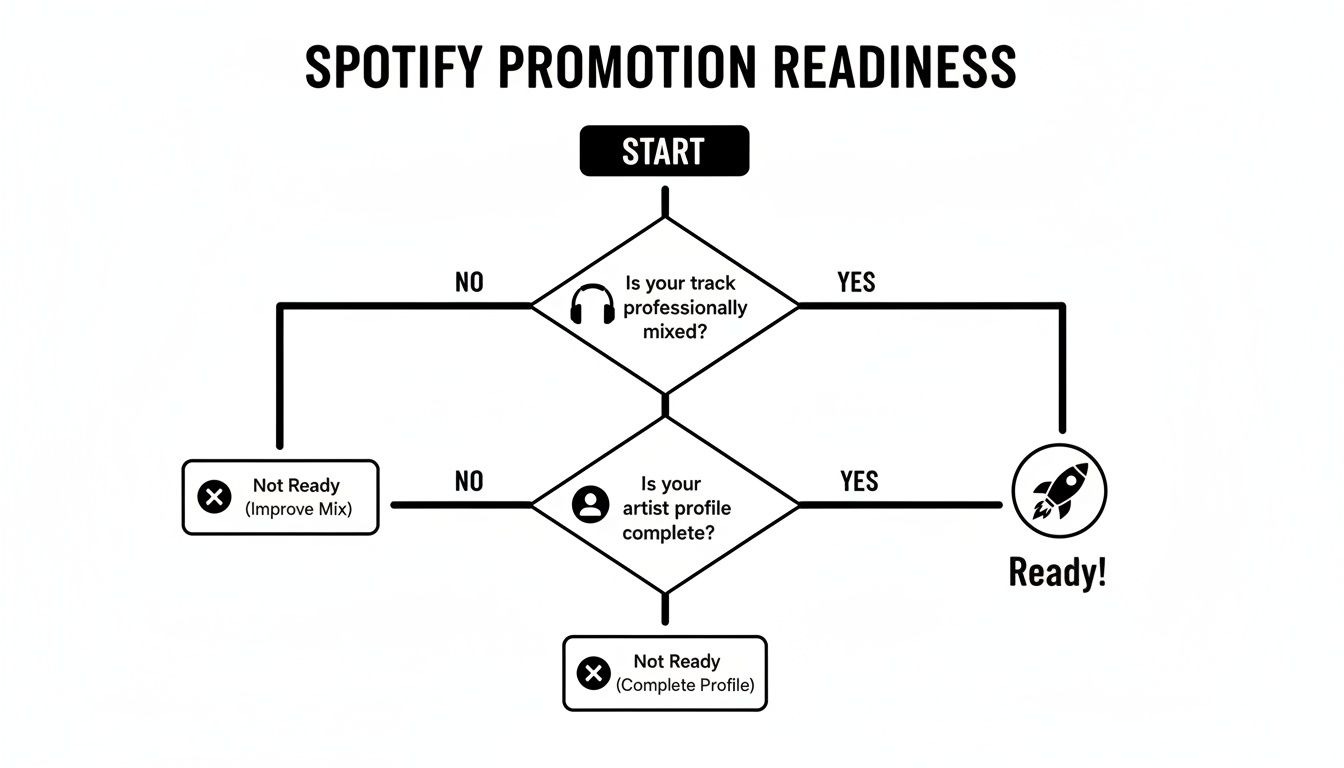 SPOTIFY PROMOTION READINESS

START

NO

Is your track professionally mixed?

YES

Not Ready (Improve Mix)

NO

Is your artist profile complete?

YES

Ready!

Not Ready (Complete Profile)